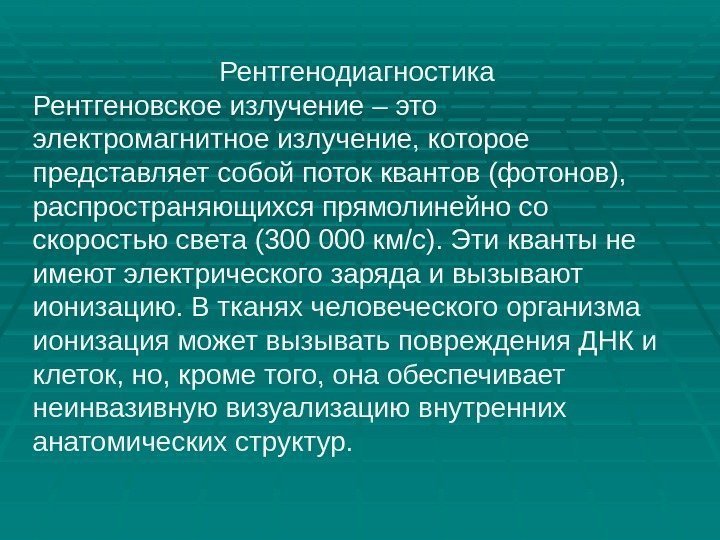 Рентгенодиагностика

Рентгеновское излучение – это электромагнитное излучение, которое представляет собой поток квантов (фотонов), распространяющихся прямолинейно со скоростью света (300 000 км/с). Эти кванты не имеют электрического заряда и вызывают ионизацию. В тканях человеческого организма ионизация может вызывать повреждения ДНК и клеток, но, кроме того, она обеспечивает неинвазивную визуализацию внутренних анатомических структур.